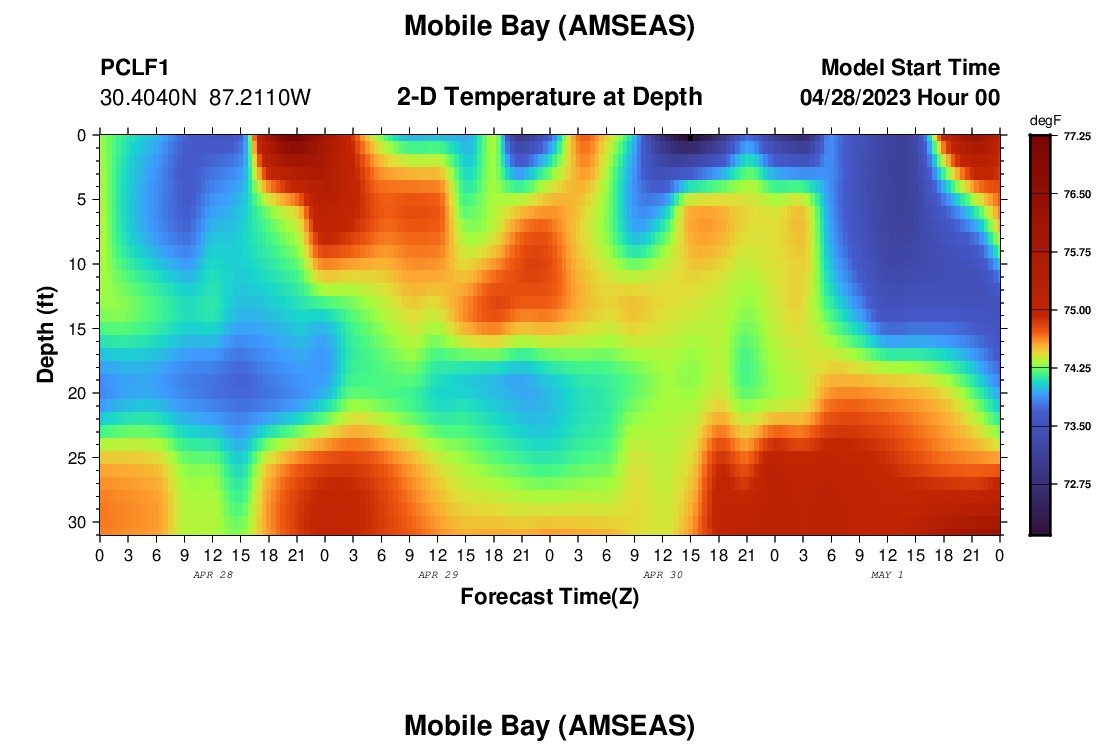 Mobile Bay (AMSEAS)

PCLF1
30.4040N 87.2110W

2-D Temperature at Depth

Model Start Time
04/28/2023 Hour 00

degF
77.25
76.50
75.75
75.00
74.25
73.50
72.75

Depth (ft)
0
5
10
15
20
25
30

0 3 6 9 12 15 18 21 0 3 6 9 12 15 18 21 0 3 6 9 12 15 18 21 0 3 6 9 12 15 18 21 0
APR 28
APR 29
APR 30
MAY 1

Forecast Time(Z)

Mobile Bay (AMSEAS)